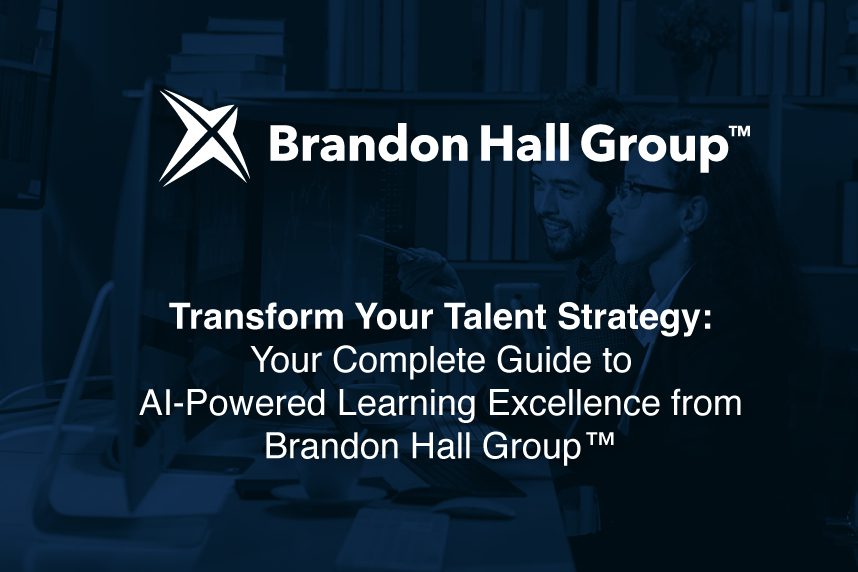 Brandon Hall Group™

Transform Your Talent Strategy:
Your Complete Guide to
AI-Powered Learning Excellence from
Brandon Hall Group™